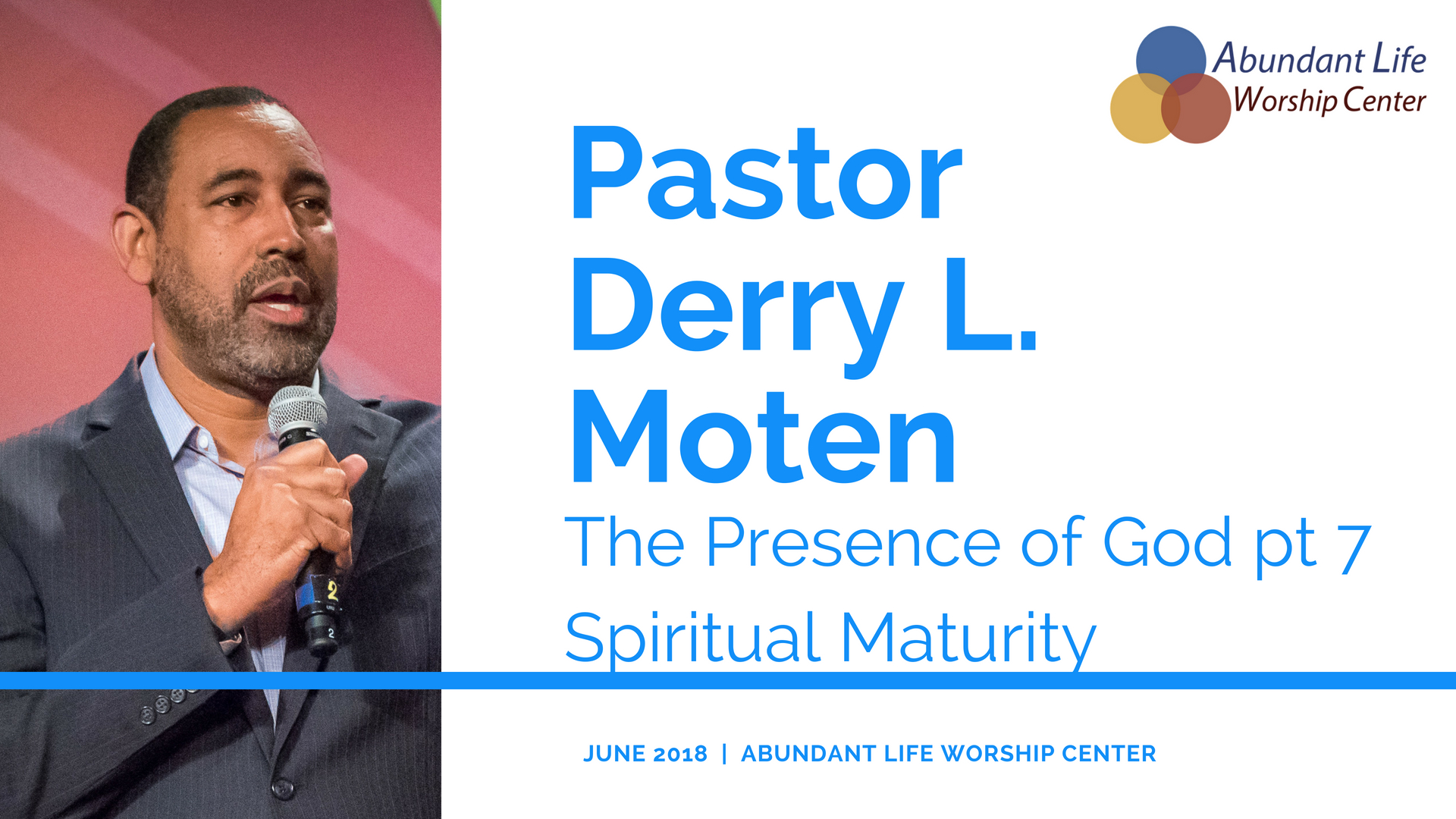 Abundant Life
Worship Center

Pastor Derry L. Moten

The Presence of God pt 7

Spiritual Maturity

JUNE 2018 | ABUNDANT LIFE WORSHIP CENTER